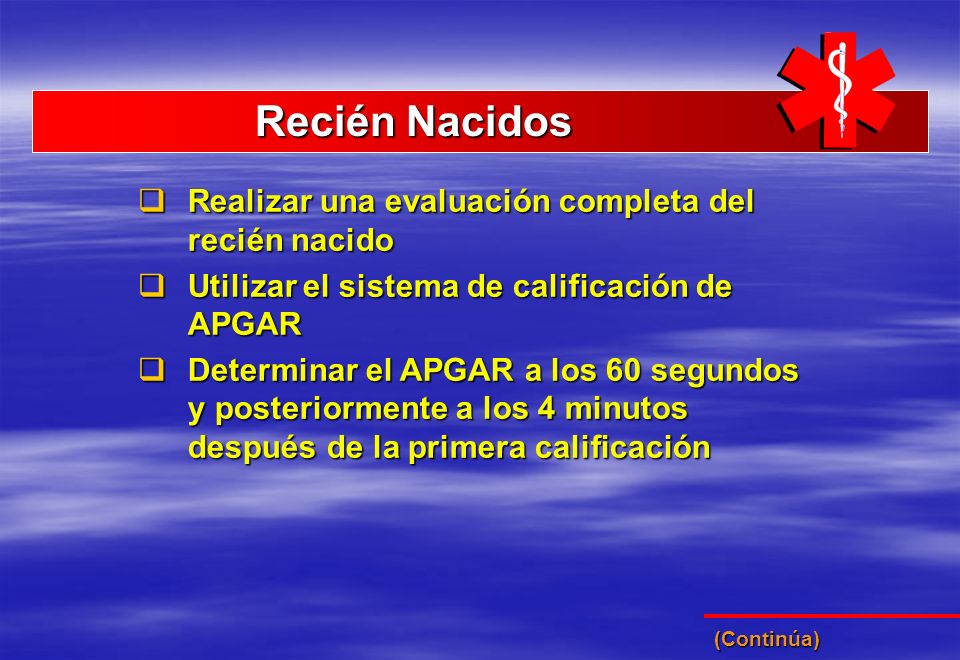 Recién Nacidos

❑ Realizar una evaluación completa del recién nacido

❑ Utilizar el sistema de calificación de APGAR

❑ Determinar el APGAR a los 60 segundos y posteriormente a los 4 minutos después de la primera calificación

(Continúa)